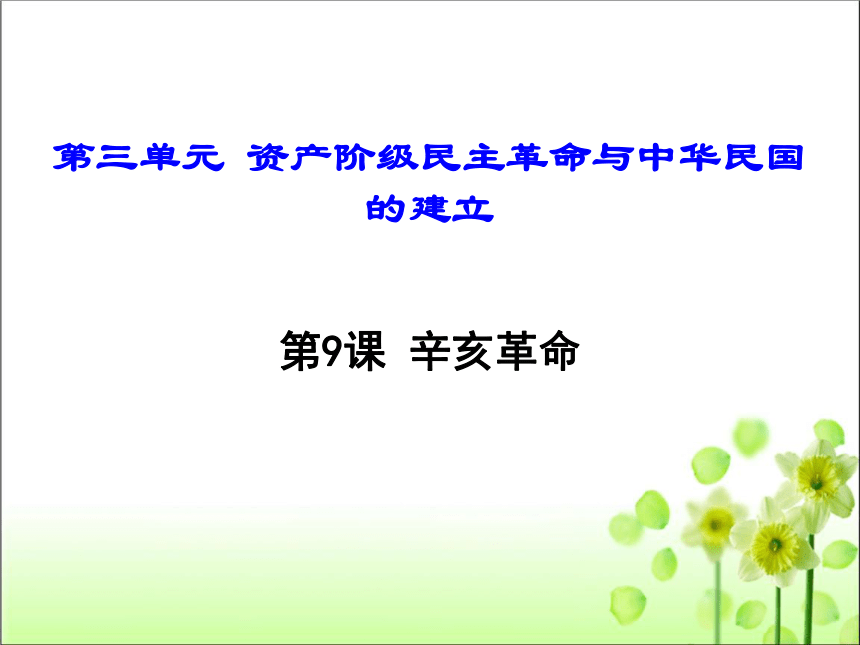 第三单元 资产阶级民主革命与中华民国的建立

第9课 辛亥革命